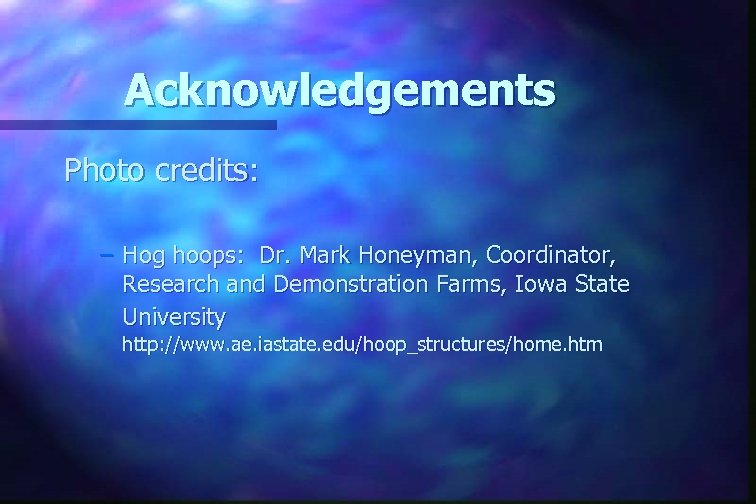 Acknowledgements

Photo credits:

– Hog hoops: Dr. Mark Honeyman, Coordinator, Research and Demonstration Farms, Iowa State University http://www.ae.iastate.edu/hoop_structures/home.htm